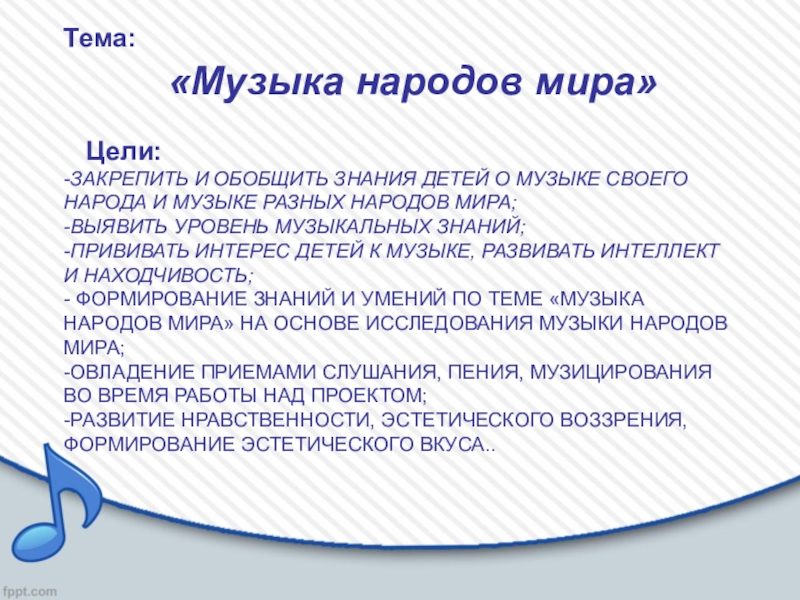 Тема:

«Музыка народов мира»

Цели:

-ЗАКРЕПИТЬ И ОБОБЩИТЬ ЗНАНИЯ ДЕТЕЙ О МУЗЫКЕ СВОЕГО НАРОДА И МУЗЫКЕ РАЗНЫХ НАРОДОВ МИРА;
-ВЫЯВИТЬ УРОВЕНЬ МУЗЫКАЛЬНЫХ ЗНАНИЙ;
-ПРИВИВАТЬ ИНТЕРЕС ДЕТЕЙ К МУЗЫКЕ, РАЗВИВАТЬ ИНТЕЛЛЕКТ И НАХОДЧИВОСТЬ;
- ФОРМИРОВАНИЕ ЗНАНИЙ И УМЕНИЙ ПО ТЕМЕ «МУЗЫКА НАРОДОВ МИРА» НА ОСНОВЕ ИССЛЕДОВАНИЯ МУЗЫКИ НАРОДОВ МИРА;
-ОВЛАДЕНИЕ ПРИЕМАМИ СЛУШАНИЯ, ПЕНИЯ, МУЗИЦИРОВАНИЯ ВО ВРЕМЯ РАБОТЫ НАД ПРОЕКТОМ;
-РАЗВИТИЕ НРАВСТВЕННОСТИ, ЭСТЕТИЧЕСКОГО ВОЗЗРЕНИЯ, ФОРМИРОВАНИЕ ЭСТЕТИЧЕСКОГО ВКУСА..

fppt.com